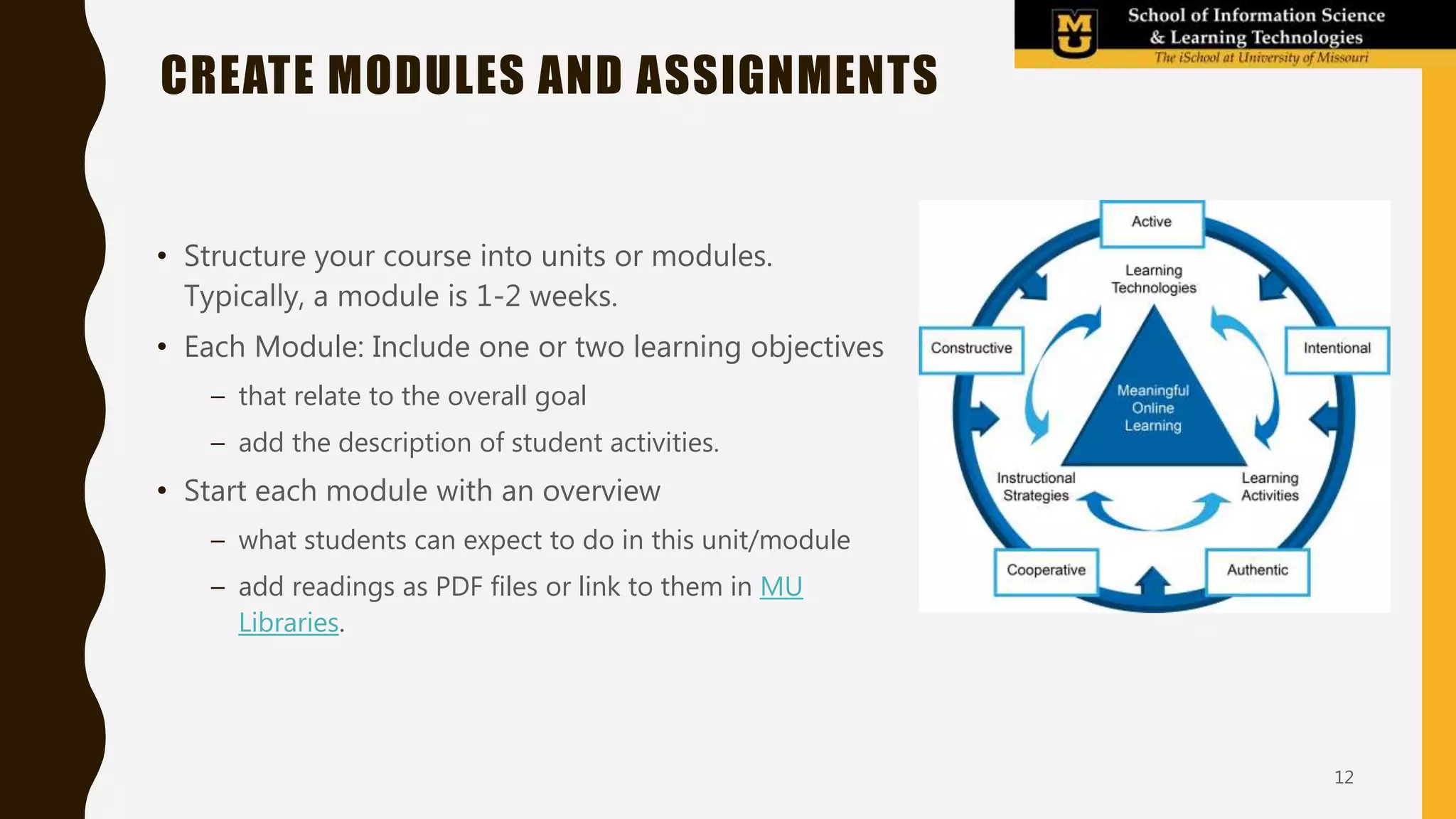 MU
School of Information Science
& Learning Technologies
The iSchool at University of Missouri

CREATE MODULES AND ASSIGNMENTS

• Structure your course into units or modules. Typically, a module is 1-2 weeks.
• Each Module: Include one or two learning objectives
– that relate to the overall goal
– add the description of student activities.
• Start each module with an overview
– what students can expect to do in this unit/module
– add readings as PDF files or link to them in MU Libraries.

Active
Learning Technologies
Constructive
Intentional
Meaningful Online Learning
Instructional Strategies
Learning Activities
Cooperative
Authentic

12